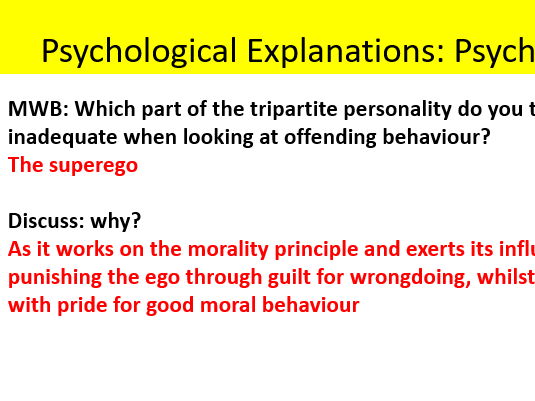 Psychological Explanations: Psych

MWB: Which part of the tripartite personality do you t
inadequate when looking at offending behaviour?
The superego

Discuss: why?
As it works on the morality principle and exerts its influ
punishing the ego through guilt for wrongdoing, whilst
with pride for good moral behaviour